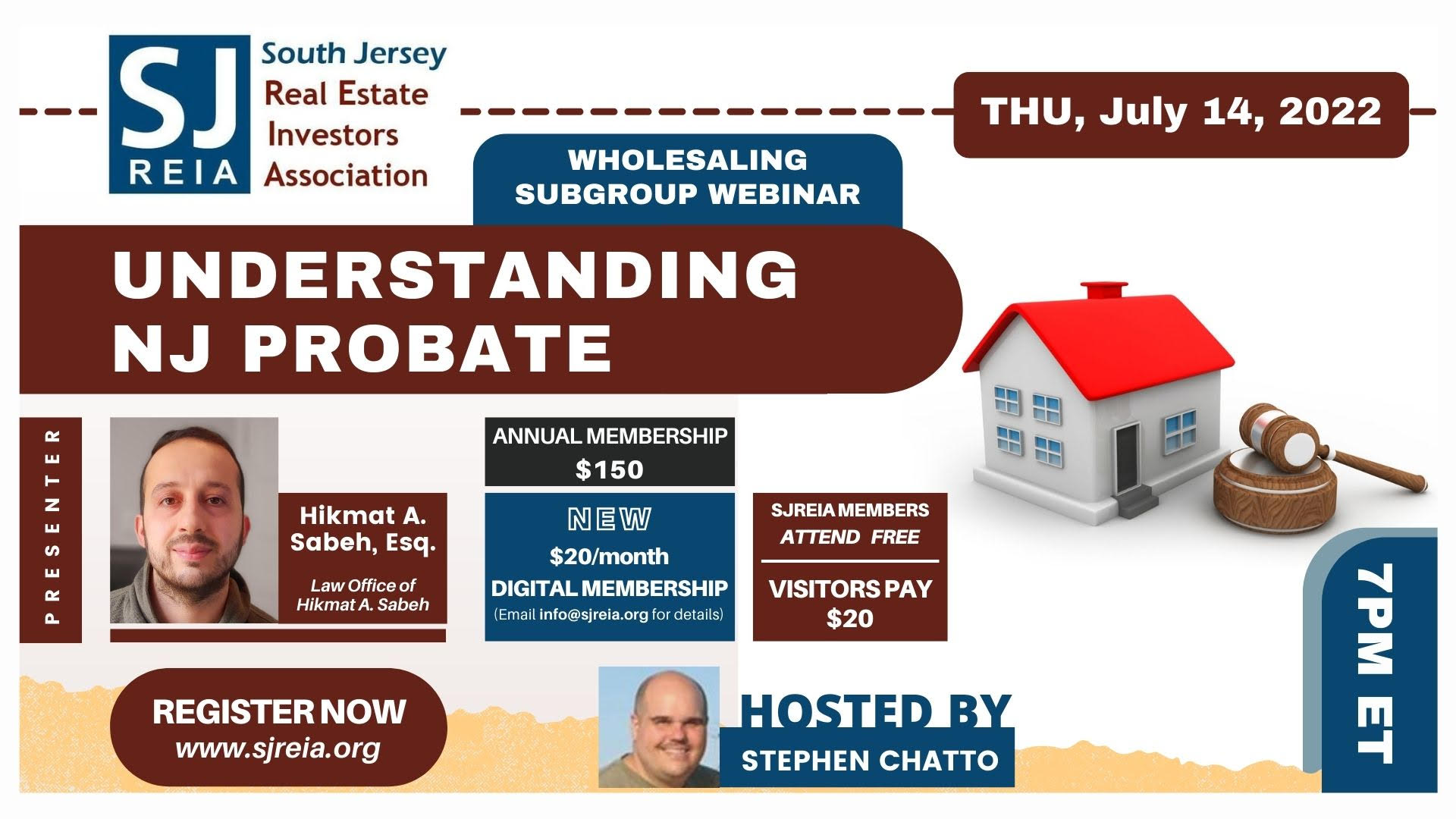 SJ REIA South Jersey Real Estate Investors Association

THU, July 14, 2022

WHOLESALING SUBGROUP WEBINAR

UNDERSTANDING NJ PROBATE

PRESENTER

Hikmat A. Sabeh, Esq.

Law Office of Hikmat A. Sabeh

ANNUAL MEMBERSHIP $150

NEW $20/month DIGITAL MEMBERSHIP (Email info@sjreia.org for details)

SJREIA MEMBERS ATTEND FREE

VISITORS PAY $20

7PM ET

REGISTER NOW www.sjreia.org

HOSTED BY STEPHEN CHATTO